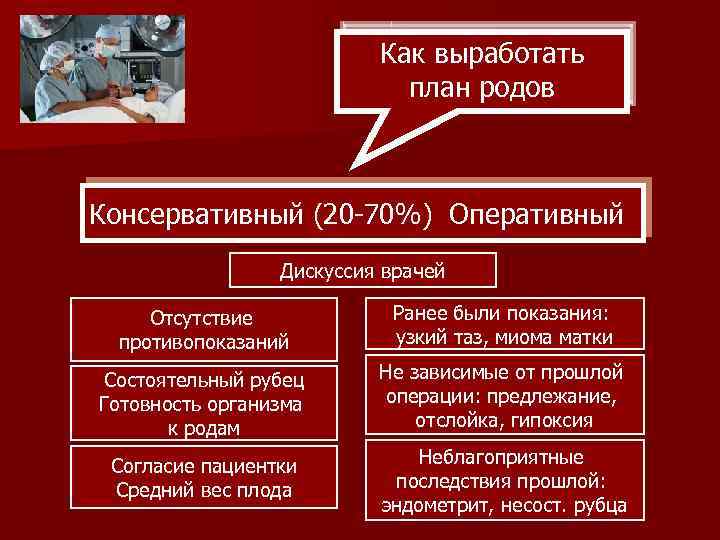 Как выработать план родов

Консервативный (20-70%) Оперативный

Дискуссия врачей

Отсутствие противопоказаний

Состоятельный рубец
Готовность организма к родам

Согласие пациентки
Средний вес плода

Ранее были показания: узкий таз, миома матки

Не зависимые от прошлой операции: предлежание, отслойка, гипоксия

Неблагоприятные последствия прошлой: эндометрит, несост. рубца